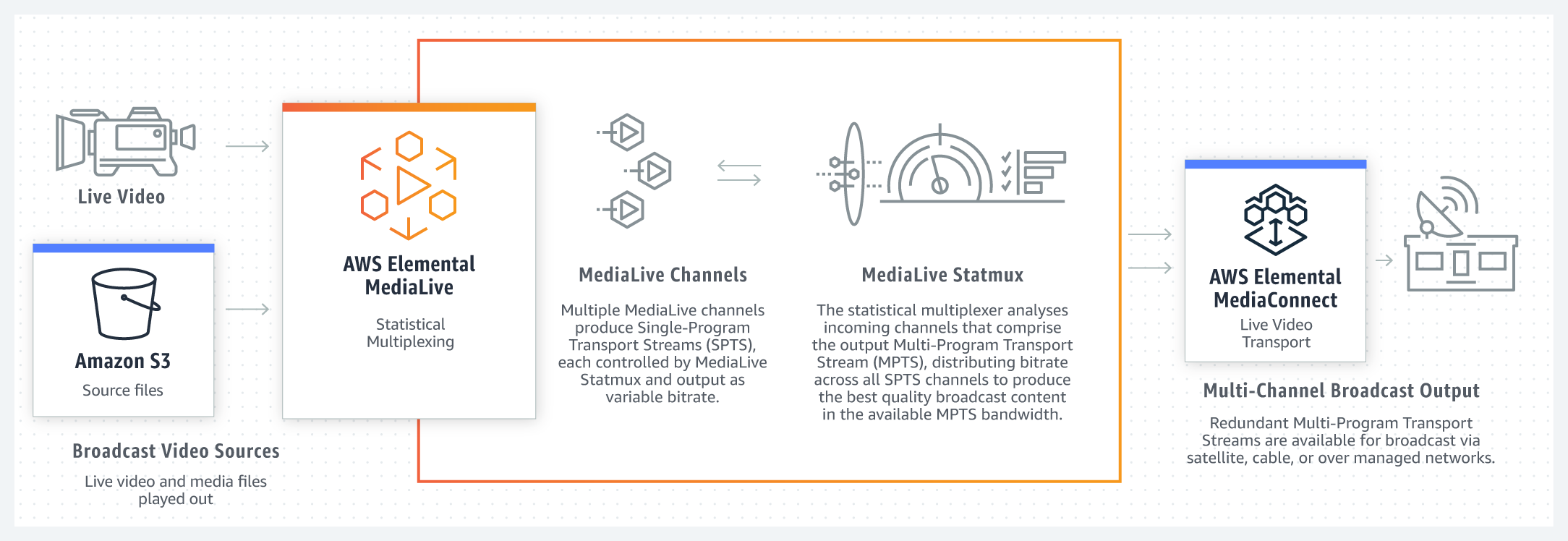 Live Video

Amazon S3
Source files

Broadcast Video Sources
Live video and media files played out

AWS Elemental MediaLive
Statistical Multiplexing

MediaLive Channels
Multiple MediaLive channels produce Single-Program Transport Streams (SPTS), each controlled by MediaLive Statmux and output as variable bitrate.

MediaLive Statmux
The statistical multiplexer analyses incoming channels that comprise the output Multi-Program Transport Stream (MPTS), distributing bitrate across all SPTS channels to produce the best quality broadcast content in the available MPTS bandwidth.

AWS Elemental MediaConnect
Live Video Transport

Multi-Channel Broadcast Output
Redundant Multi-Program Transport Streams are available for broadcast via satellite, cable, or over managed networks.